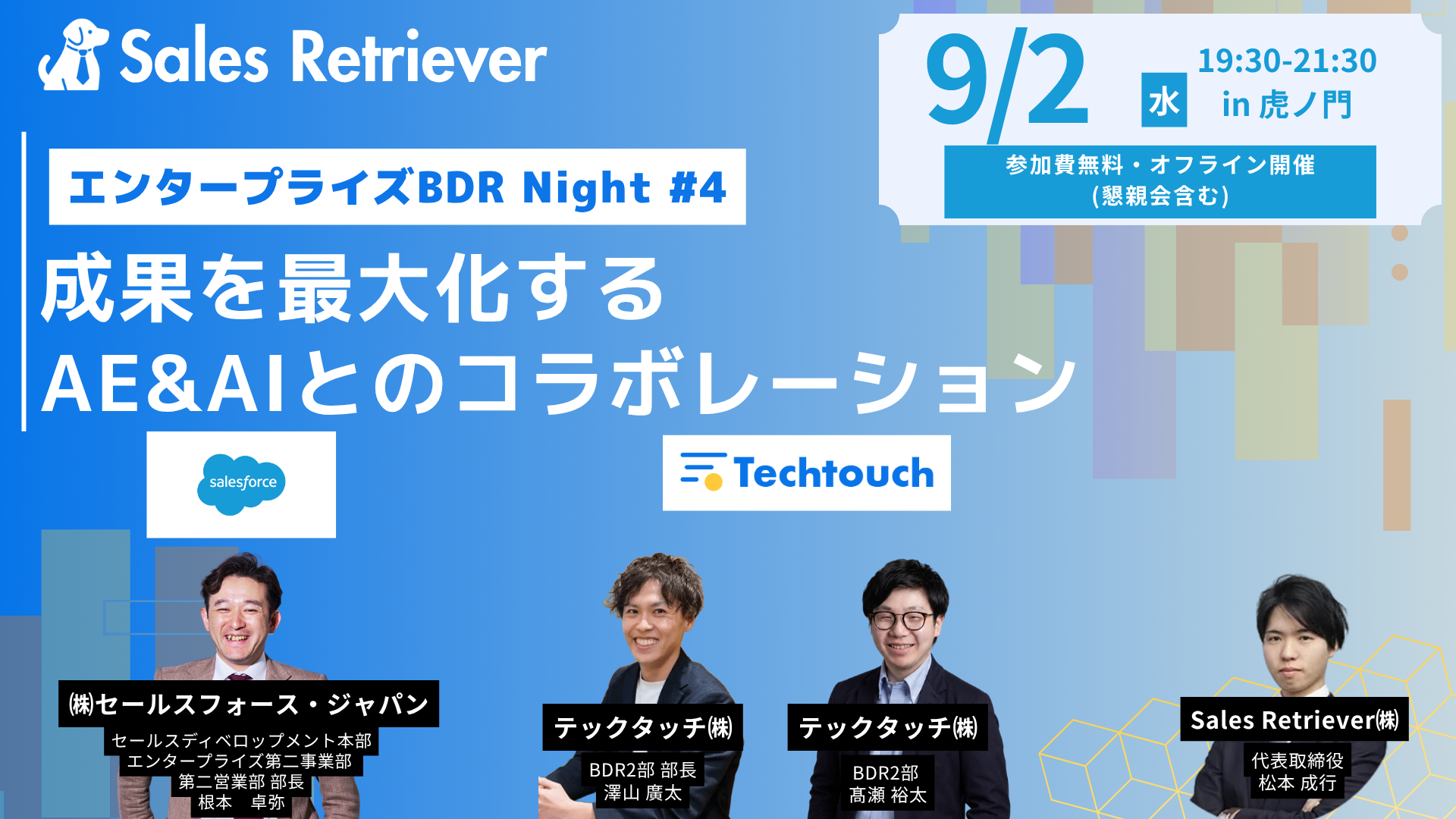 Sales Retriever

9/2 水 19:30-21:30 in 虎ノ門

参加費無料・オフライン開催
(懇親会含む)

エンタープライズBDR Night #4

成果を最大化する
AE&AIとのコラボレーション

salesforce

Techtouch

㈱セールスフォース・ジャパン
セールスディベロップメント本部
エンタープライズ第二事業部
第二営業部 部長
根本　卓弥

テックタッチ㈱
BDR2部 部長
澤山 廣太

テックタッチ㈱
BDR2部
髙瀬 裕太

Sales Retriever㈱
代表取締役
松本 成行